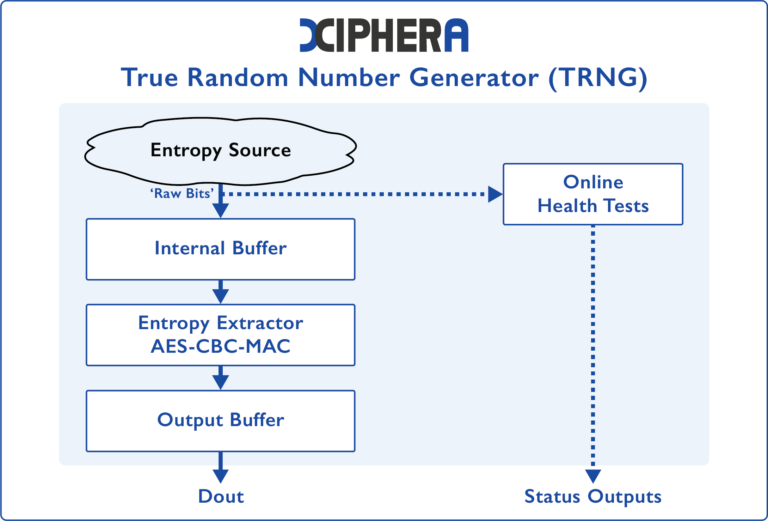 XIPHERA

True Random Number Generator (TRNG)

Entropy Source

'Raw Bits'

Online Health Tests

Internal Buffer

Entropy Extractor AES-CBC-MAC

Output Buffer

Dout

Status Outputs